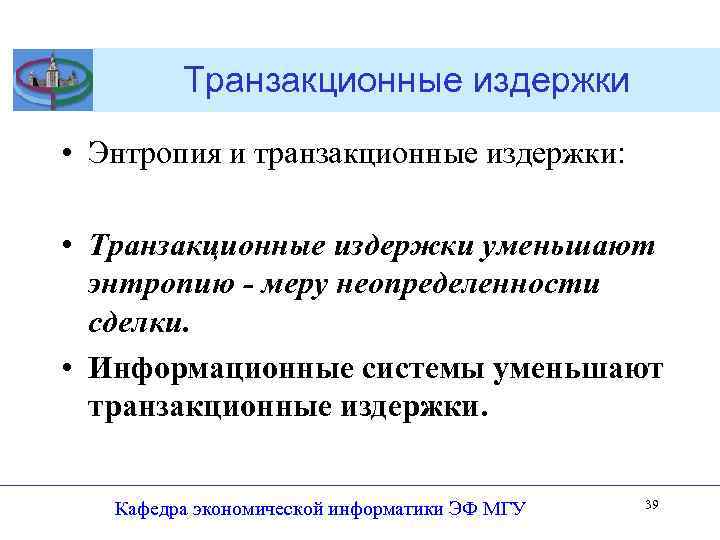 Транзакционные издержки

• Энтропия и транзакционные издержки:

• Транзакционные издержки уменьшают энтропию - меру неопределенности сделки.

• Информационные системы уменьшают транзакционные издержки.

Кафедра экономической информатики ЭФ МГУ

39